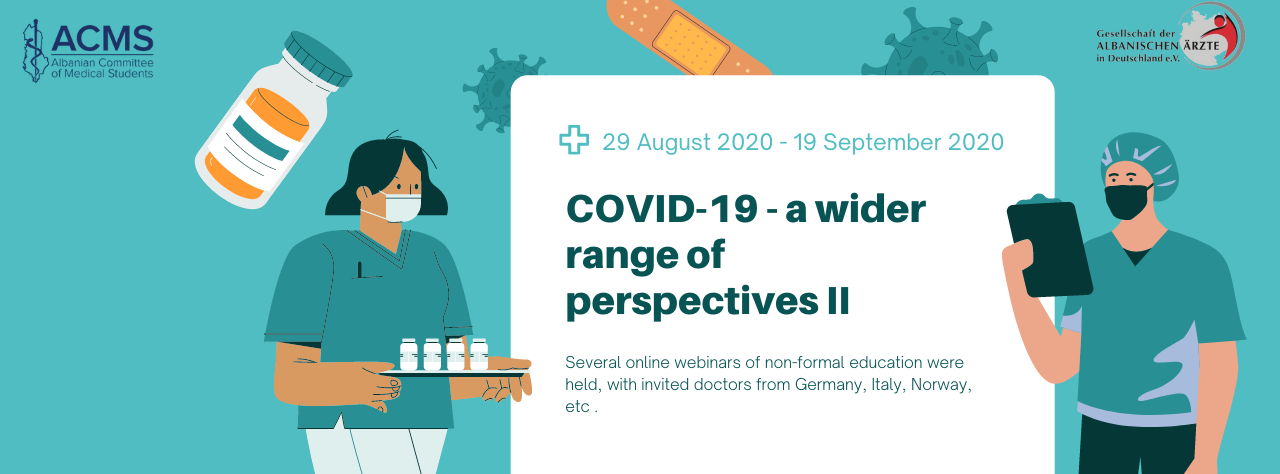 ACMS
Albanian Committee of Medical Students

Gesellschaft der ALBANISCHEN ÄRZTE in Deutschland e.V.

29 August 2020 - 19 September 2020

COVID-19 - a wider range of perspectives II

Several online webinars of non-formal education were held, with invited doctors from Germany, Italy, Norway, etc .